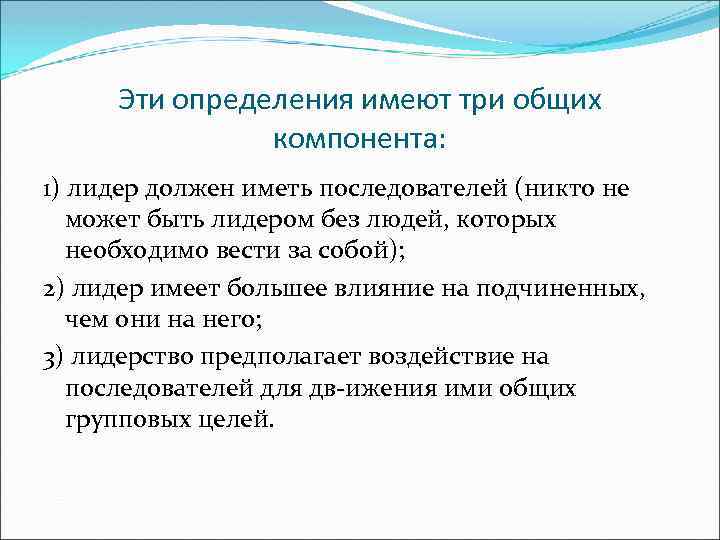 Эти определения имеют три общих компонента:

1) лидер должен иметь последователей (никто не может быть лидером без людей, которых необходимо вести за собой);

2) лидер имеет большее влияние на подчиненных, чем они на него;

3) лидерство предполагает воздействие на последователей для дв-ижения ими общих групповых целей.